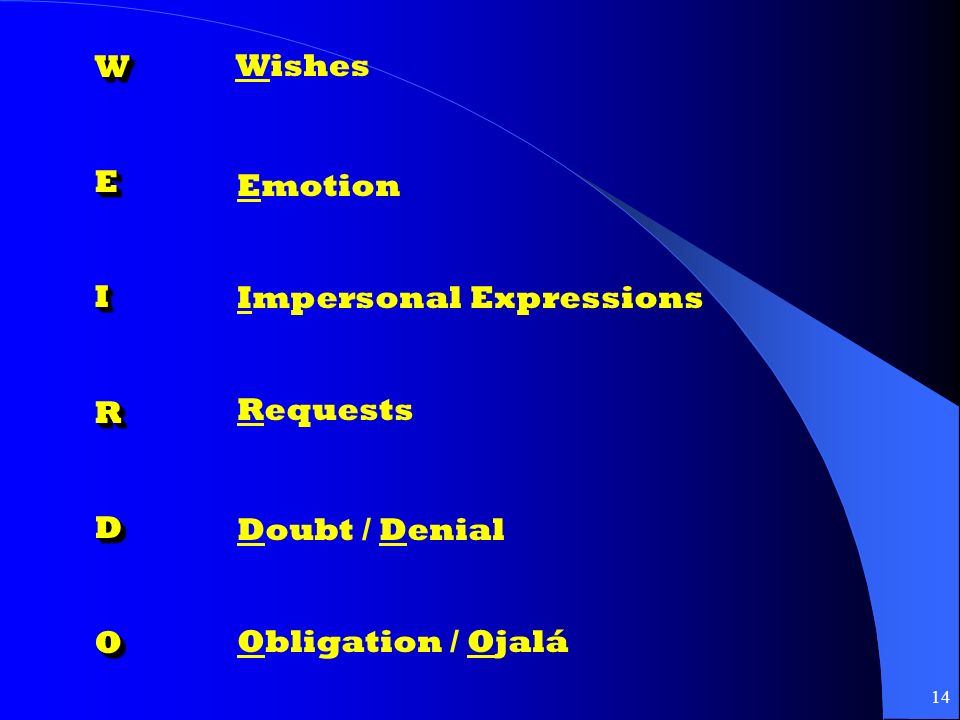 W Wishes

E Emotion

I Impersonal Expressions

R Requests

D Doubt / Denial

O Obligation / Ojalá

14